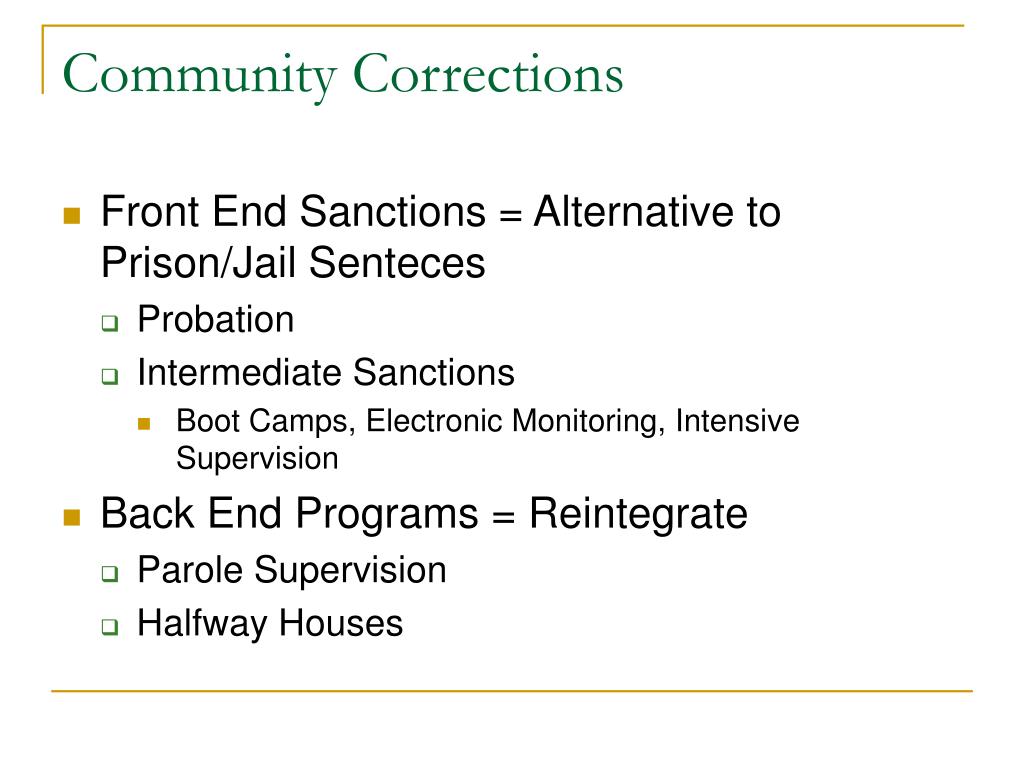 Community Corrections

- Front End Sanctions = Alternative to Prison/Jail Senteces
  - Probation
  - Intermediate Sanctions
    - Boot Camps, Electronic Monitoring, Intensive Supervision
- Back End Programs = Reintegrate
  - Parole Supervision
  - Halfway Houses